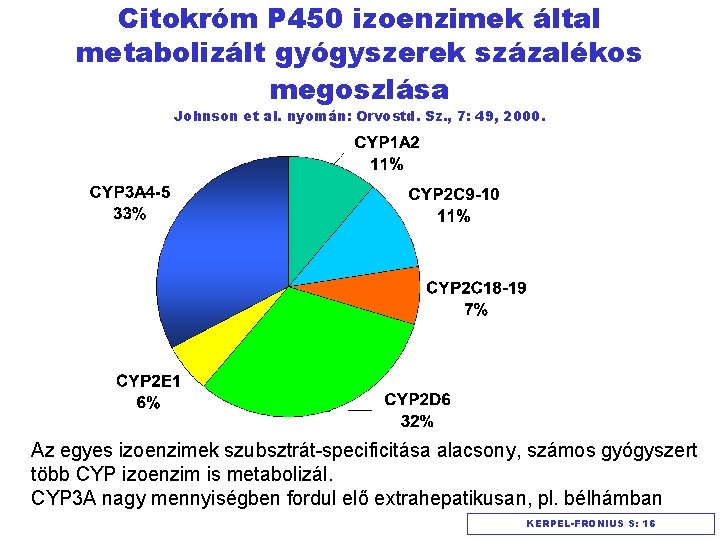 Citokróm P450 izoenzimek által metabolizált gyógyszerek százalékos megoszlása

Johnson et al. nyomán: Orvostd. Sz., 7: 49, 2000.

CYP1A2
11%

CYP2C9-10
11%

CYP2C18-19
7%

CYP2D6
32%

CYP2E1
6%

CYP3A4-5
33%

Az egyes izoenzimek szubsztrát-specificitása alacsony, számos gyógyszert több CYP izoenzim is metabolizál.
CYP3A nagy mennyiségben fordul elő extrahepatikusan, pl. bélhámban

KERPEL-FRONIUS S: 16